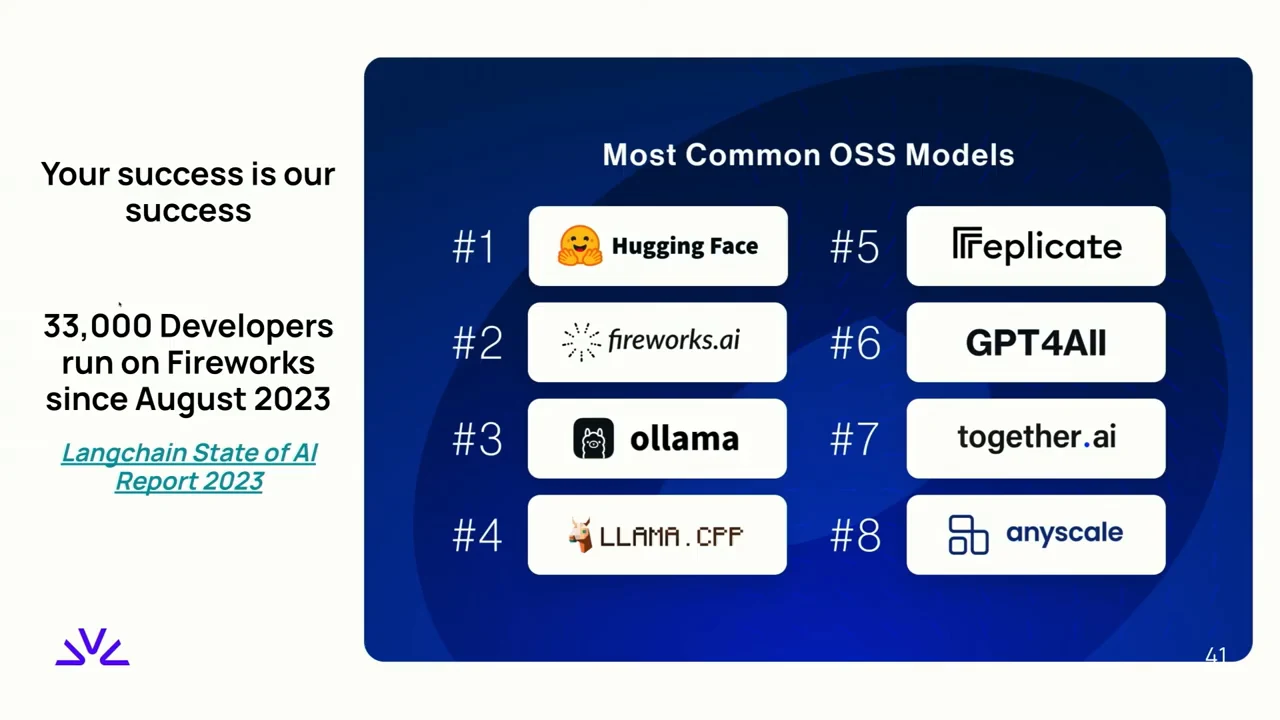 Your success is our success

33,000 Developers run on Fireworks since August 2023

Langchain State of AI Report 2023

Most Common OSS Models

#1 Hugging Face

#2 fireworks.ai

#3 ollama

#4 LLAMA.CPP

#5 replicate

#6 GPT4All

#7 together.ai

#8 anyscale

41